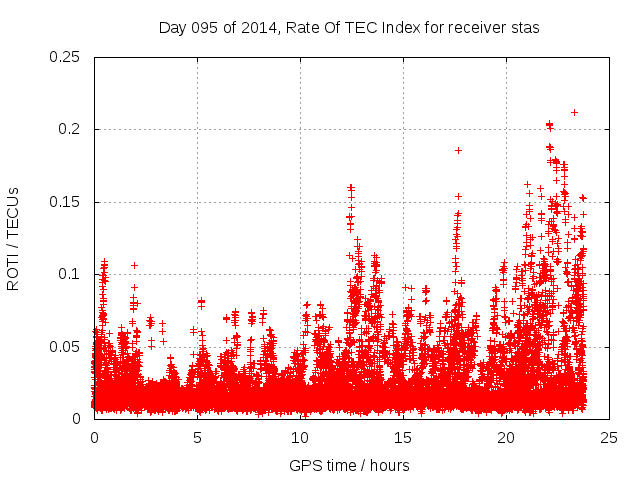 Day 095 of 2014, Rate Of TEC Index for receiver stas

ROTI / TECUs

0.25
0.2
0.15
0.1
0.05
0

0
5
10
15
20
25

GPS time / hours